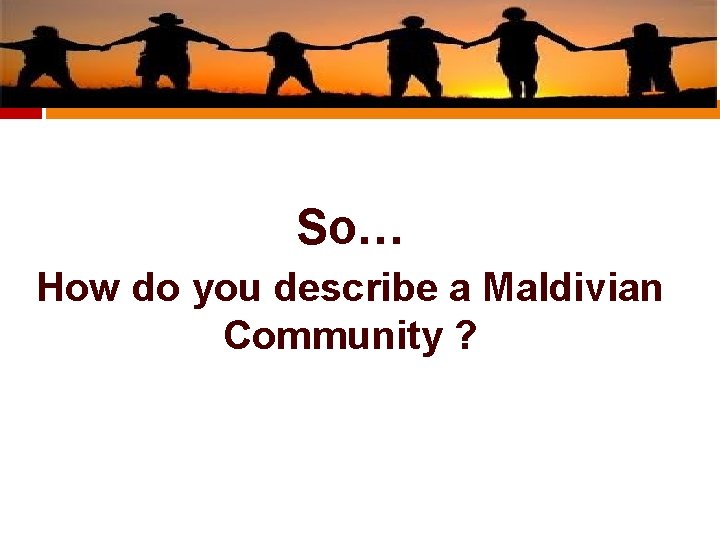 So…
How do you describe a Maldivian Community ?